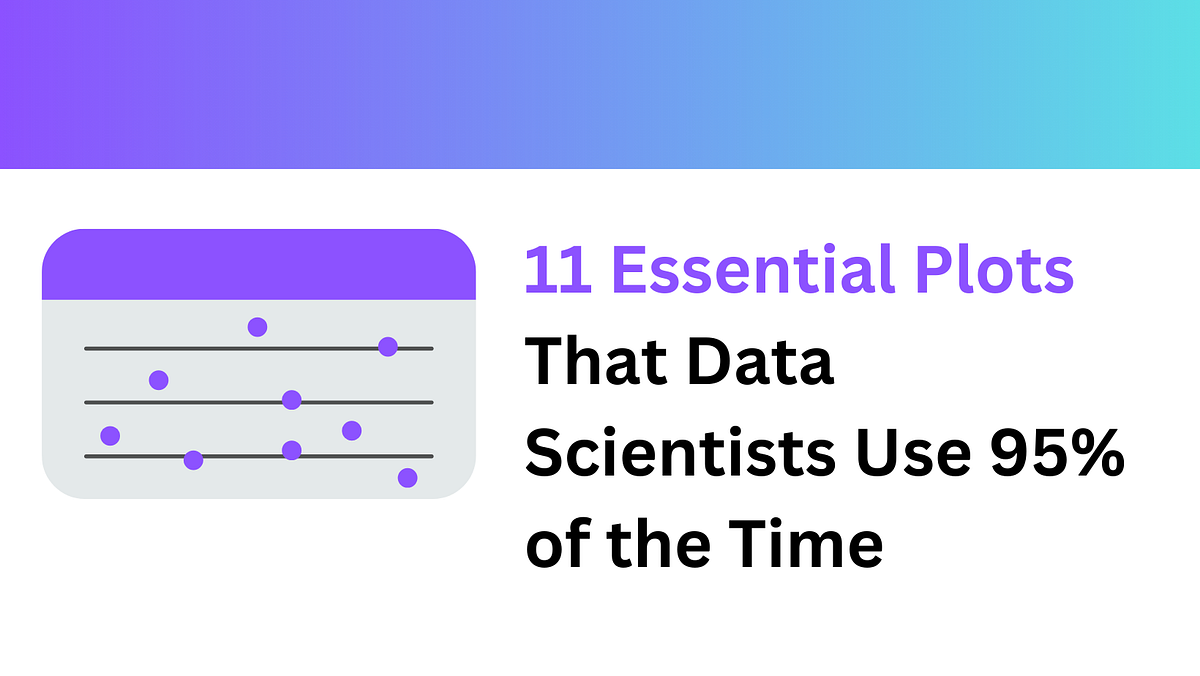 11 Essential Plots That Data Scientists Use 95% of the Time